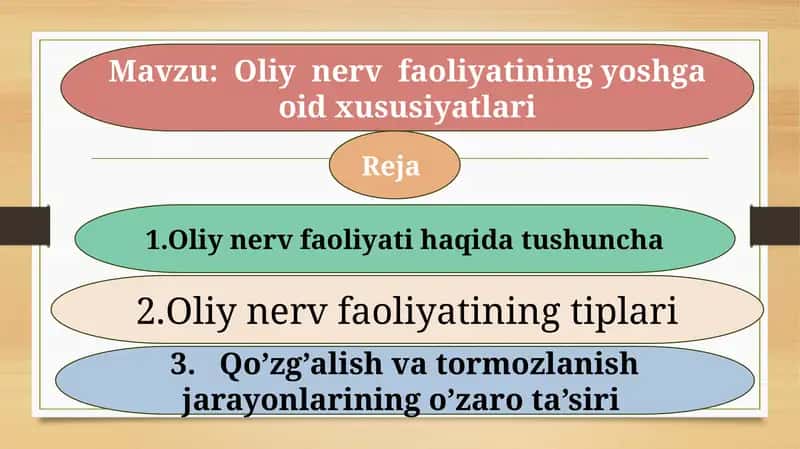 Mavzu: Oliy nerv faoliyatining yoshga oid xususiyatlari

Reja

1.Oliy nerv faoliyati haqida tushuncha

2.Oliy nerv faoliyatining tiplari

3. Qo’zg’alish va tormozlanish jarayonlarining o’zaro ta’siri